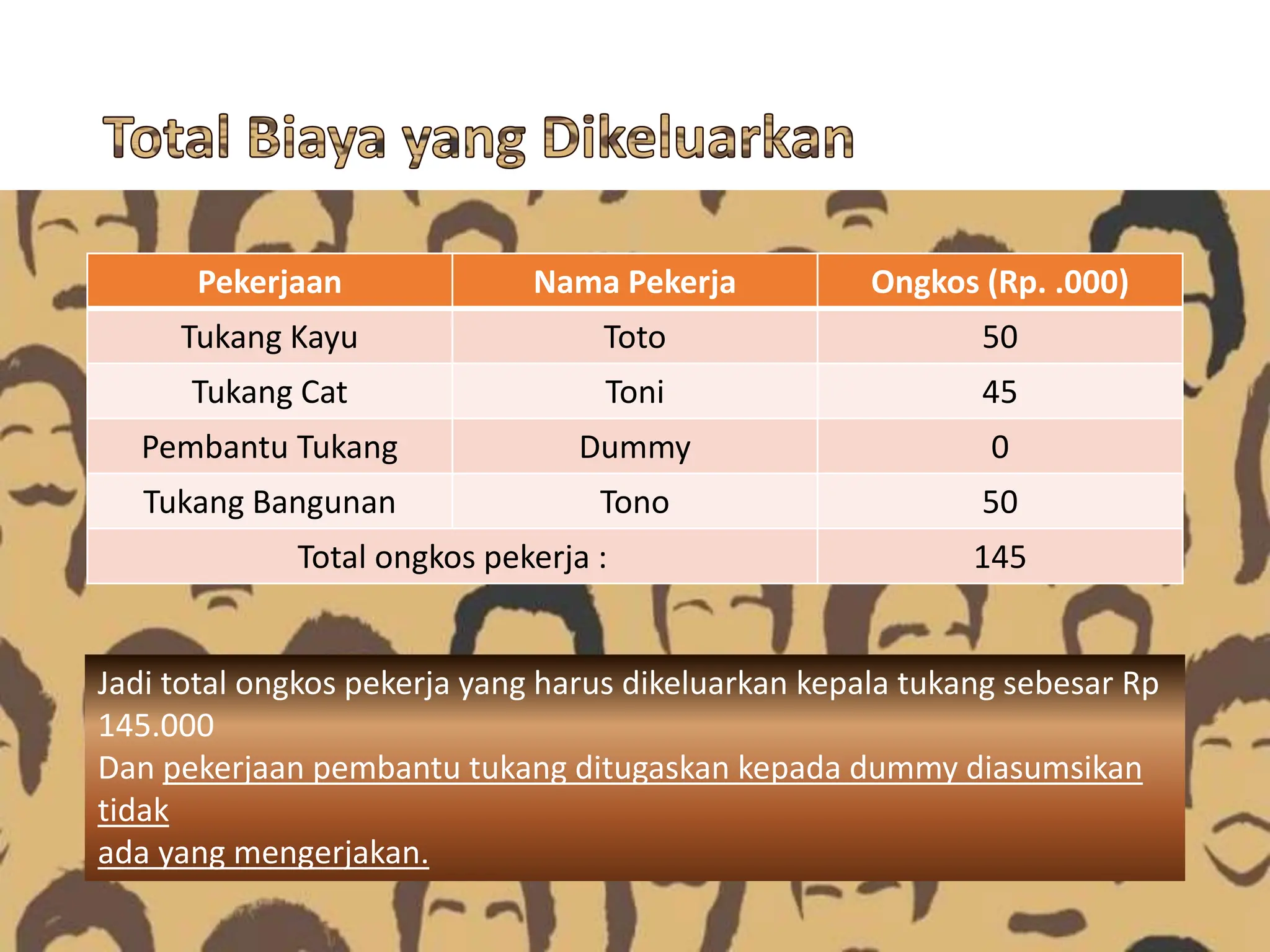 Total Biaya yang Dikeluarkan

| Pekerjaan | Nama Pekerja | Ongkos (Rp. .000) |
|---|---|---|
| Tukang Kayu | Toto | 50 |
| Tukang Cat | Toni | 45 |
| Pembantu Tukang | Dummy | 0 |
| Tukang Bangunan | Tono | 50 |
| Total ongkos pekerja : | | 145 |

Jadi total ongkos pekerja yang harus dikeluarkan kepala tukang sebesar Rp 145.000
Dan pekerjaan pembantu tukang ditugaskan kepada dummy diasumsikan tidak
ada yang mengerjakan.